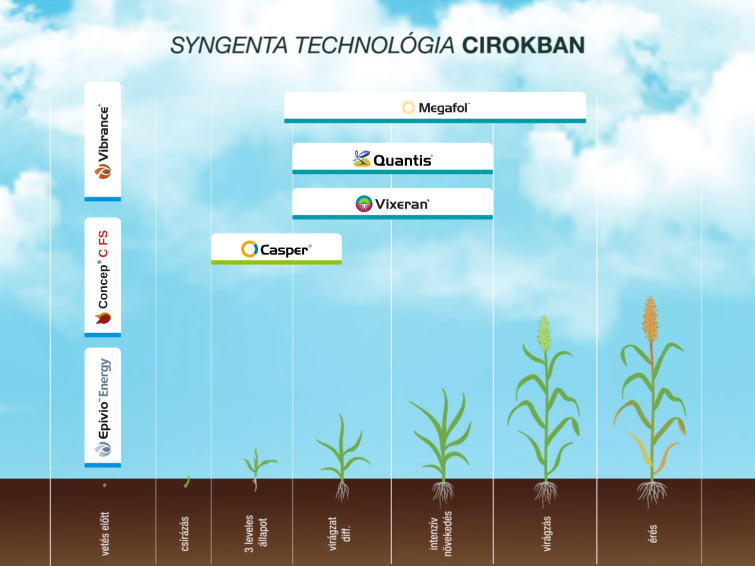 SYNGENTA TECHNOLÓGIA CIROKBAN

Vibrance®

Concep® C FS

Epivio® Energy

Megafol®

Quantis®

Vixeran®

Casper®

vetés előtt

csírázás

3 leveles állapot

virágzat diff.

intenzív növekedés

virágzás

érés